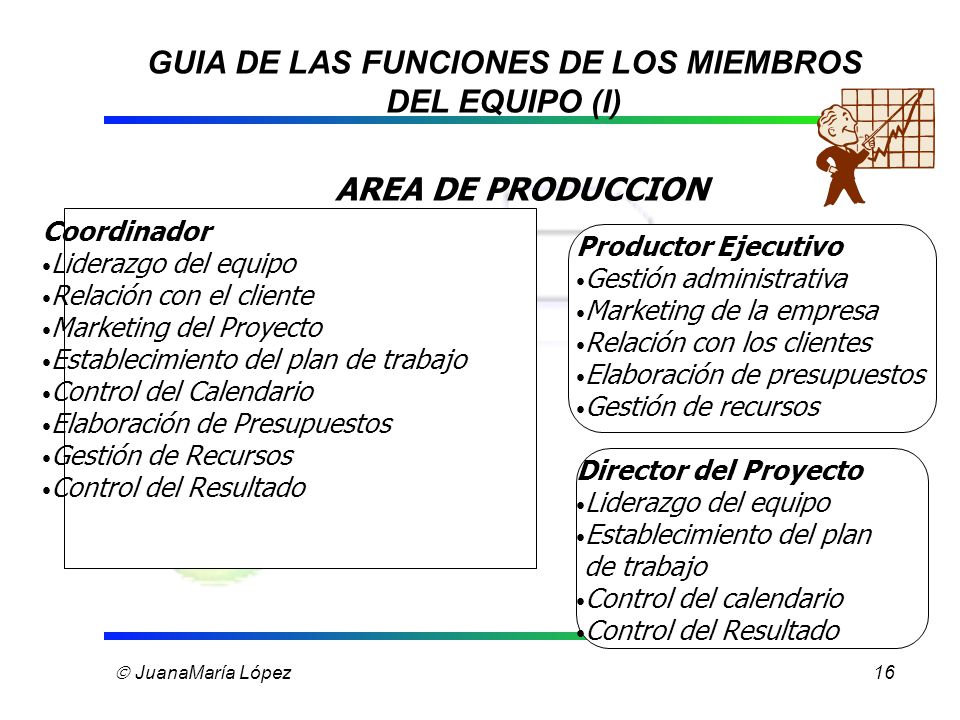 GUIA DE LAS FUNCIONES DE LOS MIEMBROS DEL EQUIPO (I)

AREA DE PRODUCCION

Coordinador
•Liderazgo del equipo
•Relación con el cliente
•Marketing del Proyecto
•Establecimiento del plan de trabajo
•Control del Calendario
•Elaboración de Presupuestos
•Gestión de Recursos
•Control del Resultado

Productor Ejecutivo
•Gestión administrativa
•Marketing de la empresa
•Relación con los clientes
•Elaboración de presupuestos
•Gestión de recursos

Director del Proyecto
•Liderazgo del equipo
•Establecimiento del plan de trabajo
•Control del calendario
•Control del Resultado

© JuanaMaría López
16